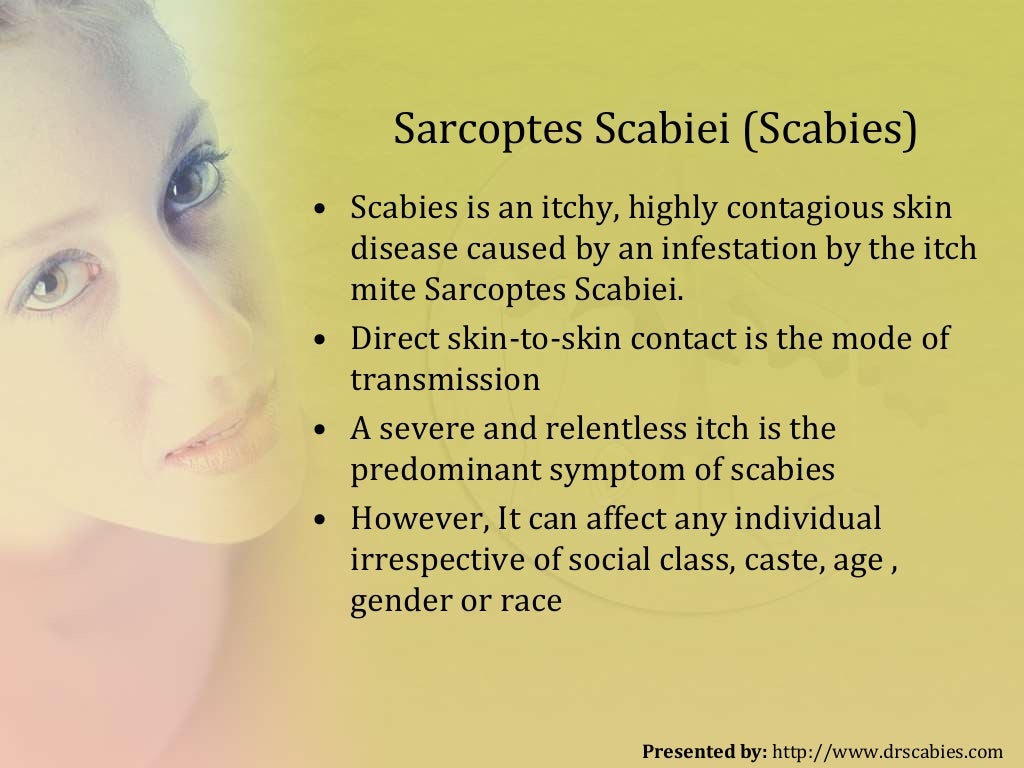 Sarcoptes Scabiei (Scabies)

• Scabies is an itchy, highly contagious skin disease caused by an infestation by the itch mite Sarcoptes Scabiei.
• Direct skin-to-skin contact is the mode of transmission
• A severe and relentless itch is the predominant symptom of scabies
• However, It can affect any individual irrespective of social class, caste, age , gender or race

Presented by: http://www.drscabies.com